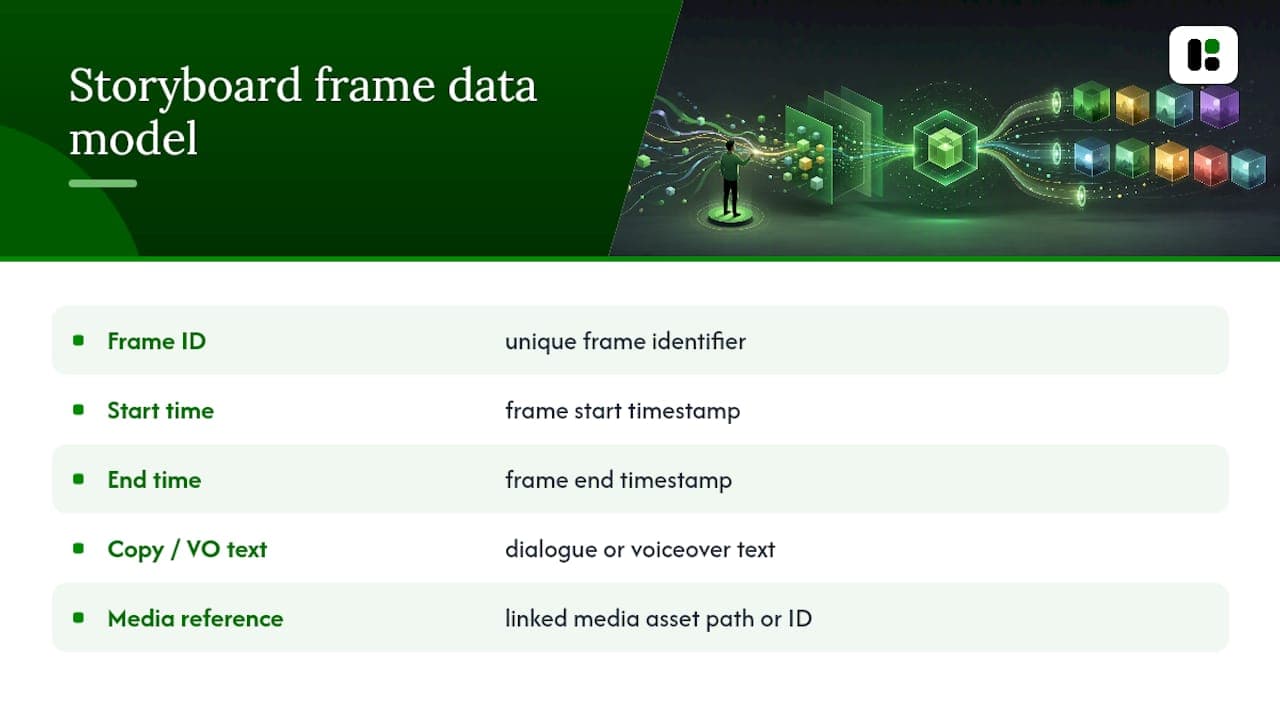 Storyboard frame data model

| | |
|---|---|
| Frame ID | unique frame identifier |
| Start time | frame start timestamp |
| End time | frame end timestamp |
| Copy / VO text | dialogue or voiceover text |
| Media reference | linked media asset path or ID |